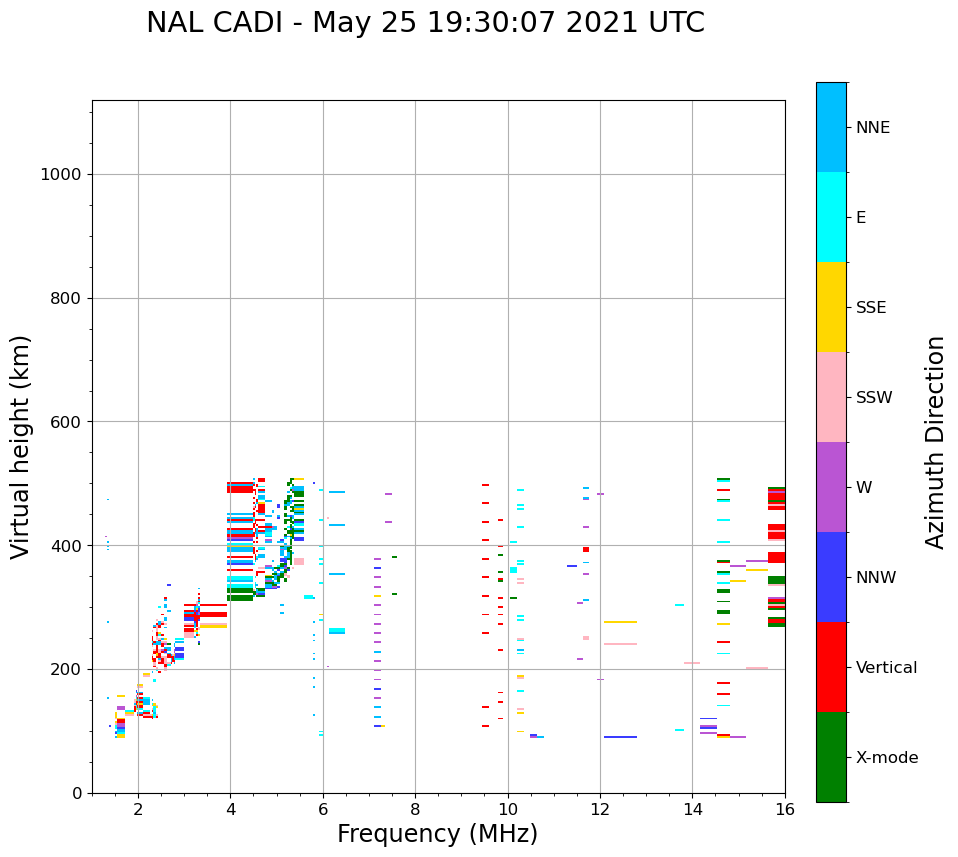 NAL CADI - May 25 19:30:07 2021 UTC

Virtual height (km)

1000
800
600
400
200
0

2
4
6
8
10
12
14
16

Frequency (MHz)

NNE
E
SSE
SSW
W
NNW
Vertical
X-mode

Azimuth Direction